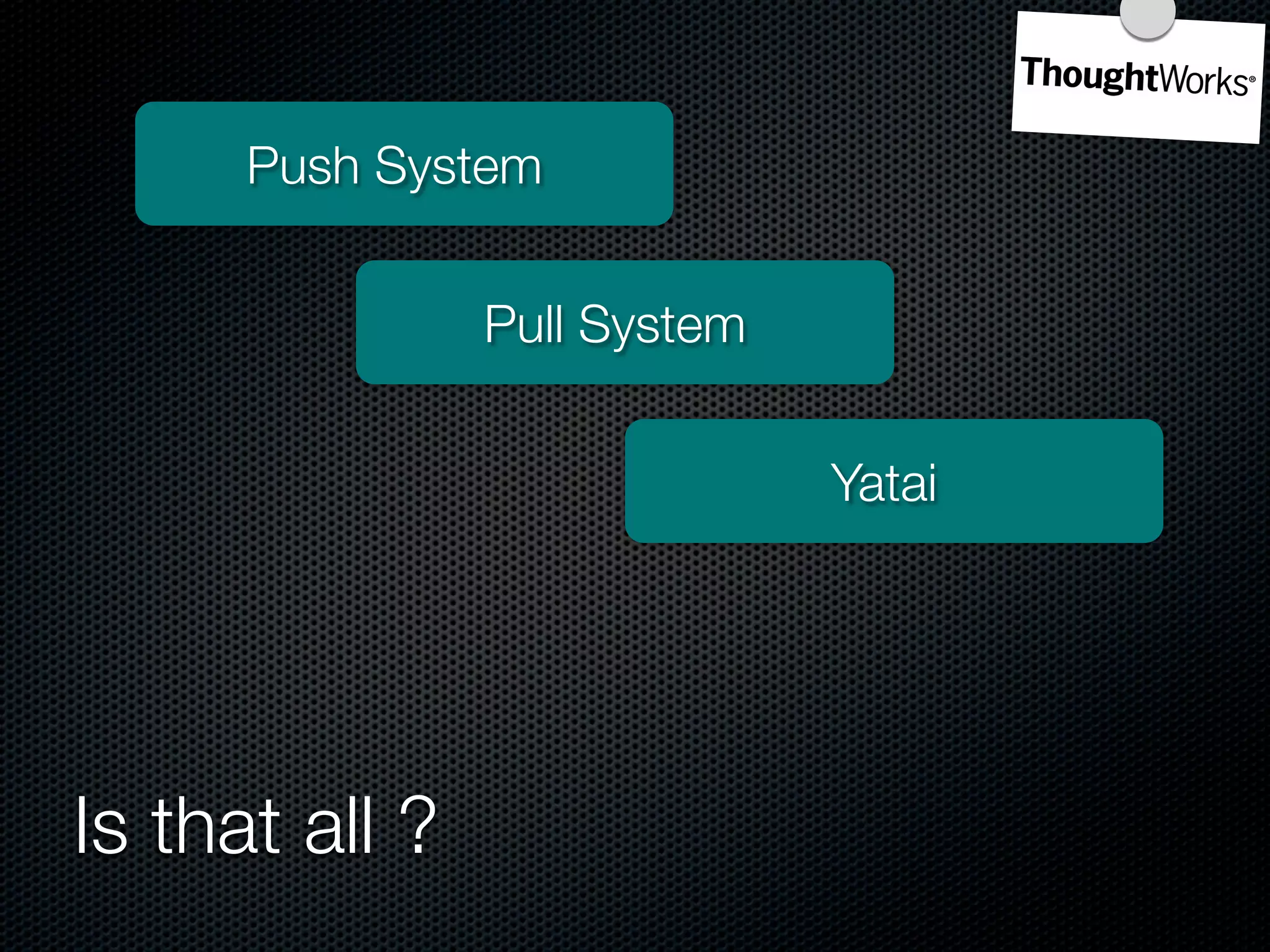 ThoughtWorks®

Push System

Pull System

Yatai

Is that all ?